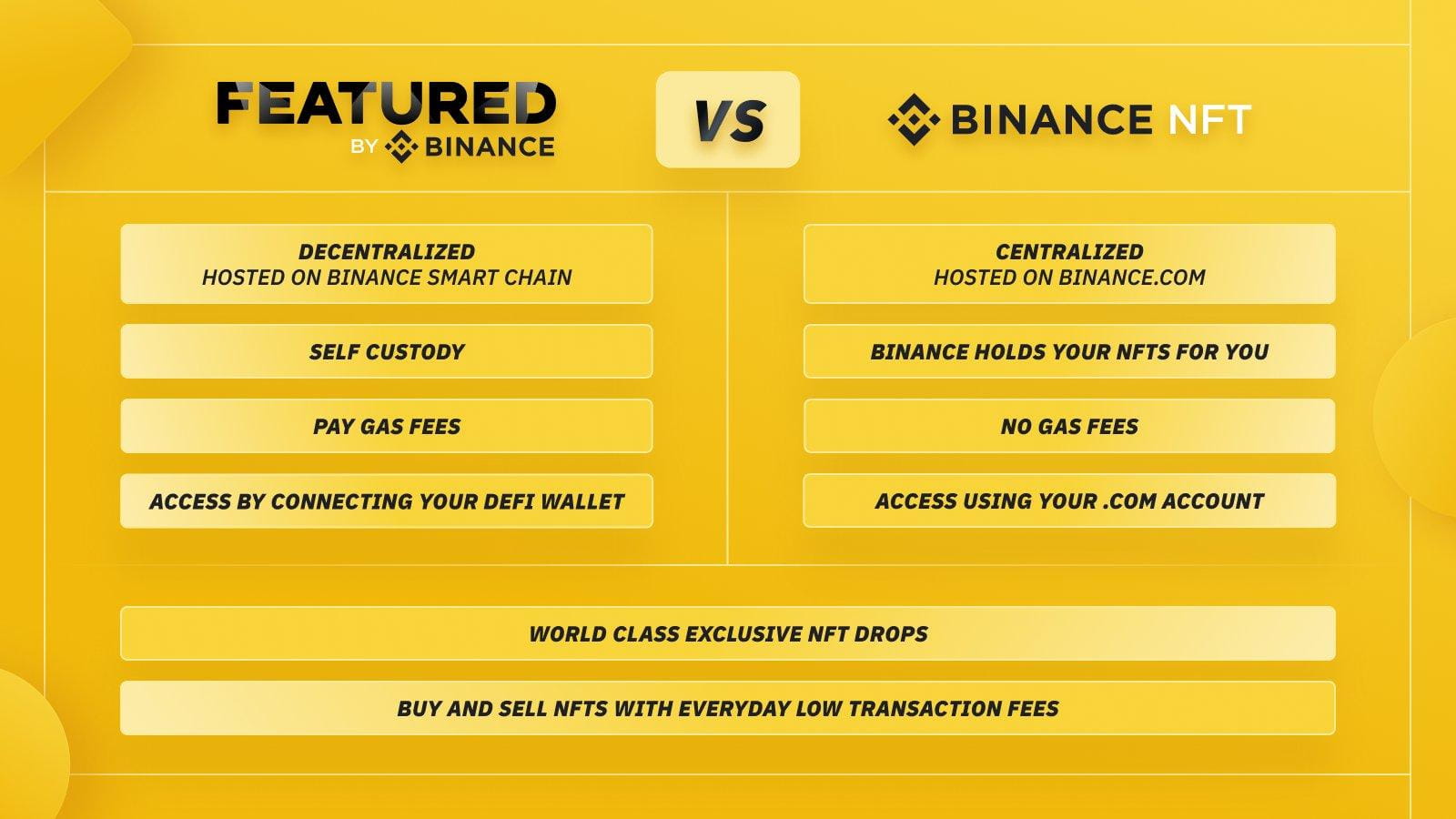 FEATURED
BY BINANCE

VS

BINANCE NFT

DECENTRALIZED
HOSTED ON BINANCE SMART CHAIN

SELF CUSTODY

PAY GAS FEES

ACCESS BY CONNECTING YOUR DEFI WALLET

CENTRALIZED
HOSTED ON BINANCE.COM

BINANCE HOLDS YOUR NFTS FOR YOU

NO GAS FEES

ACCESS USING YOUR .COM ACCOUNT

WORLD CLASS EXCLUSIVE NFT DROPS

BUY AND SELL NFTS WITH EVERYDAY LOW TRANSACTION FEES